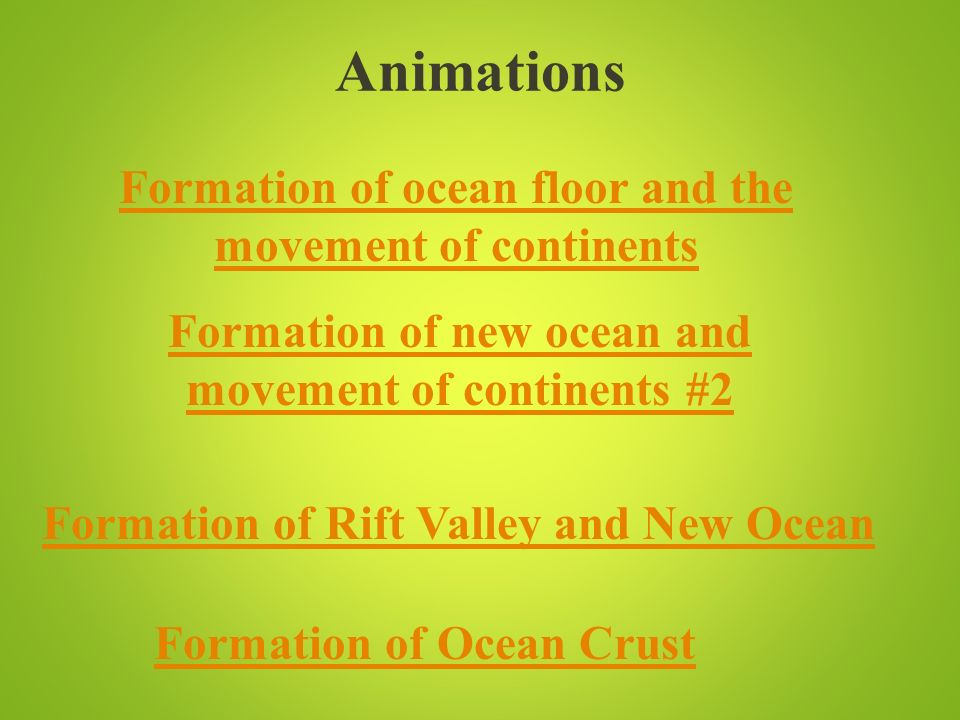 Animations

Formation of ocean floor and the movement of continents

Formation of new ocean and movement of continents #2

Formation of Rift Valley and New Ocean

Formation of Ocean Crust